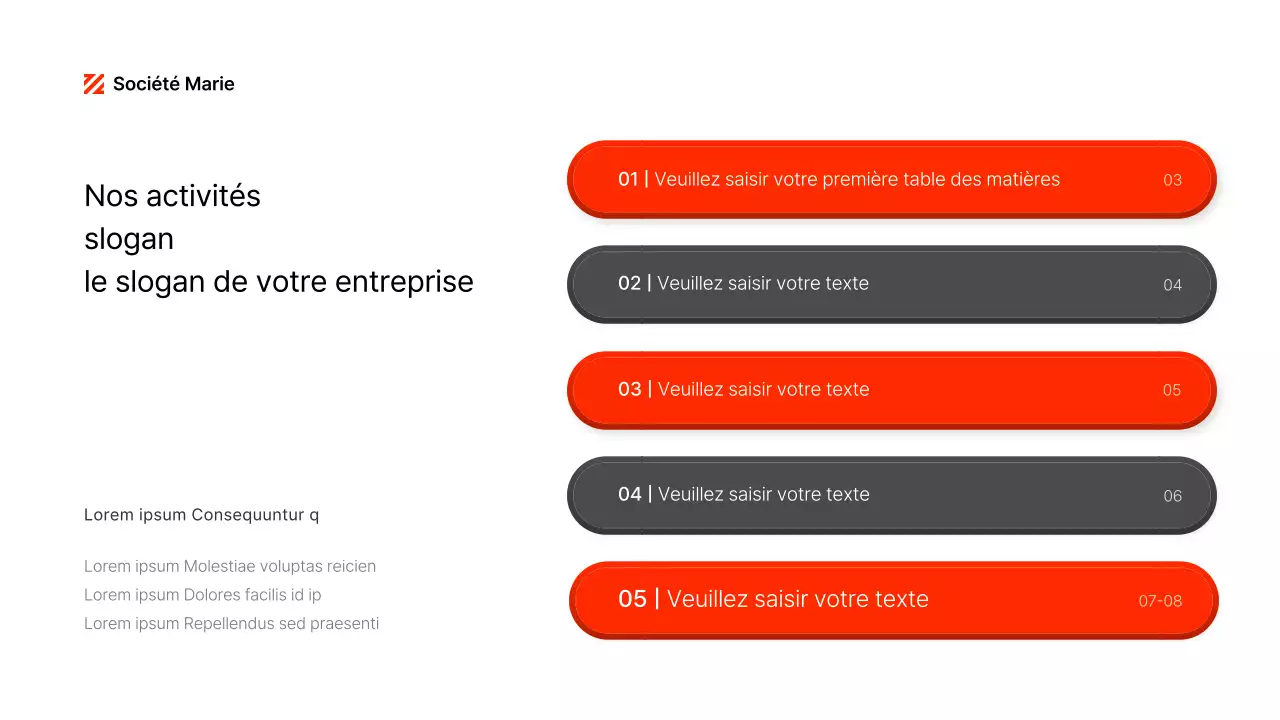 Société Marie

Nos activités
slogan
le slogan de votre entreprise

Lorem ipsum Consequuntur q

Lorem ipsum Molestiae voluptas reicien
Lorem ipsum Dolores facilis id ip
Lorem ipsum Repellendus sed praesenti

01 | Veuillez saisir votre première table des matières 03

02 | Veuillez saisir votre texte 04

03 | Veuillez saisir votre texte 05

04 | Veuillez saisir votre texte 06

05 | Veuillez saisir votre texte 07-08